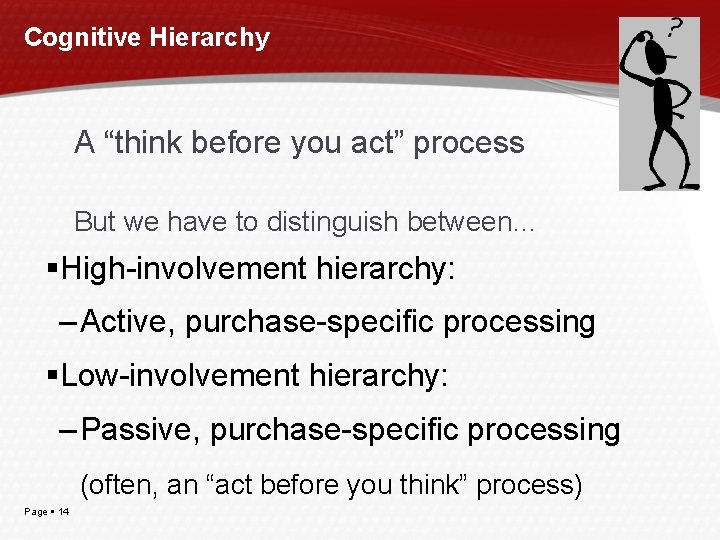 Cognitive Hierarchy

?

A “think before you act” process

But we have to distinguish between…

▪High-involvement hierarchy:

–Active, purchase-specific processing

▪Low-involvement hierarchy:

–Passive, purchase-specific processing

(often, an “act before you think” process)

Page ▪ 14